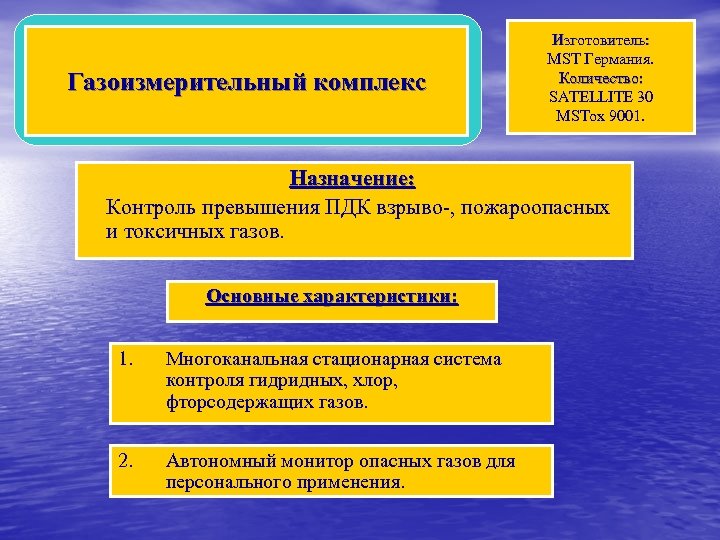 Газоизмерительный комплекс

Изготовитель:
MST Германия.
Количество:
SATELLITE 30
MSTox 9001.

Назначение:
Контроль превышения ПДК взрыво-, пожароопасных и токсичных газов.

Основные характеристики:

1. Многоканальная стационарная система контроля гидридных, хлор, фторсодержащих газов.

2. Автономный монитор опасных газов для персонального применения.